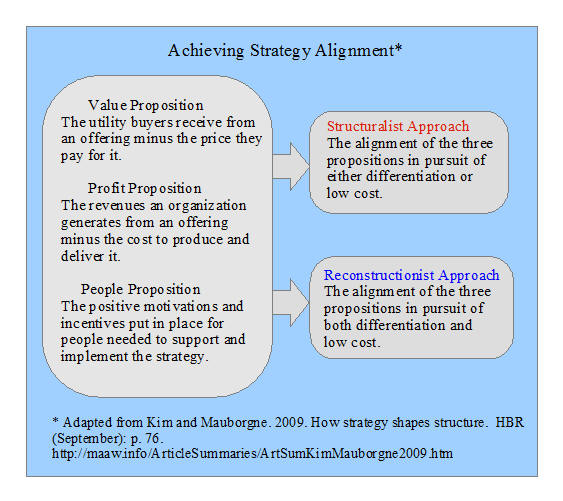 Achieving Strategy Alignment*

Value Proposition
The utility buyers receive from an offering minus the price they pay for it.

Profit Proposition
The revenues an organization generates from an offering minus the cost to produce and deliver it.

People Proposition
The positive motivations and incentives put in place for people needed to support and implement the strategy.

Structuralist Approach
The alignment of the three propositions in pursuit of either differentiation or low cost.

Reconstructionist Approach
The alignment of the three propositions in pursuit of both differentiation and low cost.

* Adapted from Kim and Mauborgne. 2009. How strategy shapes structure. HBR (September): p. 76.
http://maaw.info/ArticleSummaries/ArtSumKimMauborgne2009.htm